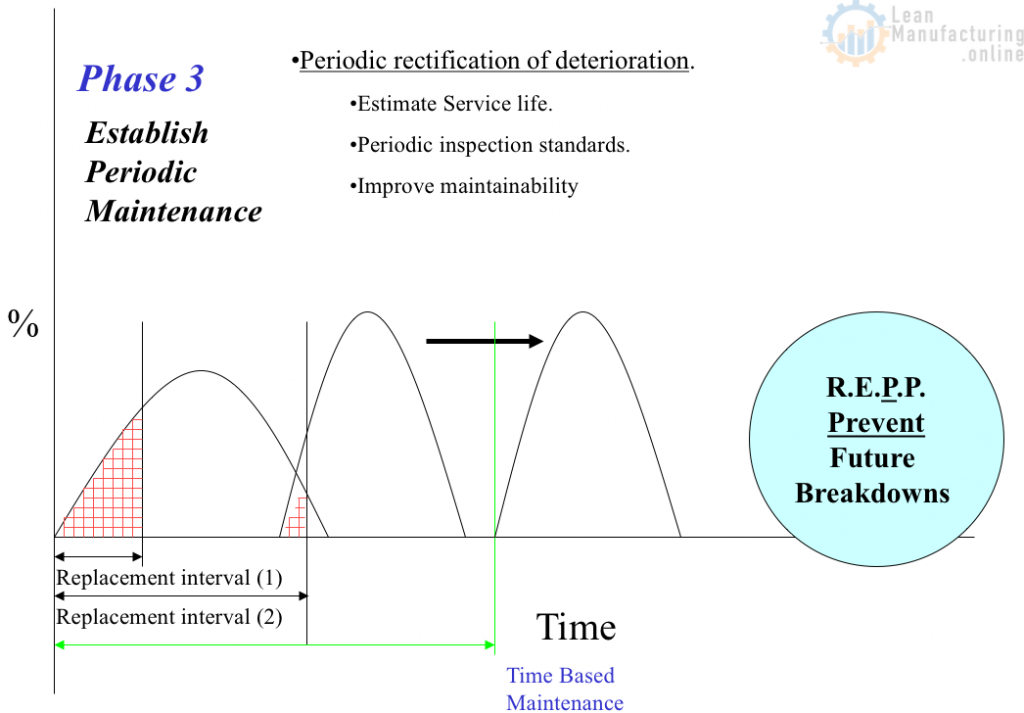 Lean Manufacturing .online

Phase 3

Establish Periodic Maintenance

•Periodic rectification of deterioration.

•Estimate Service life.

•Periodic inspection standards.

•Improve maintainability

%

R.E.P.P. Prevent Future Breakdowns

Replacement interval (1)

Replacement interval (2)

Time

Time Based Maintenance